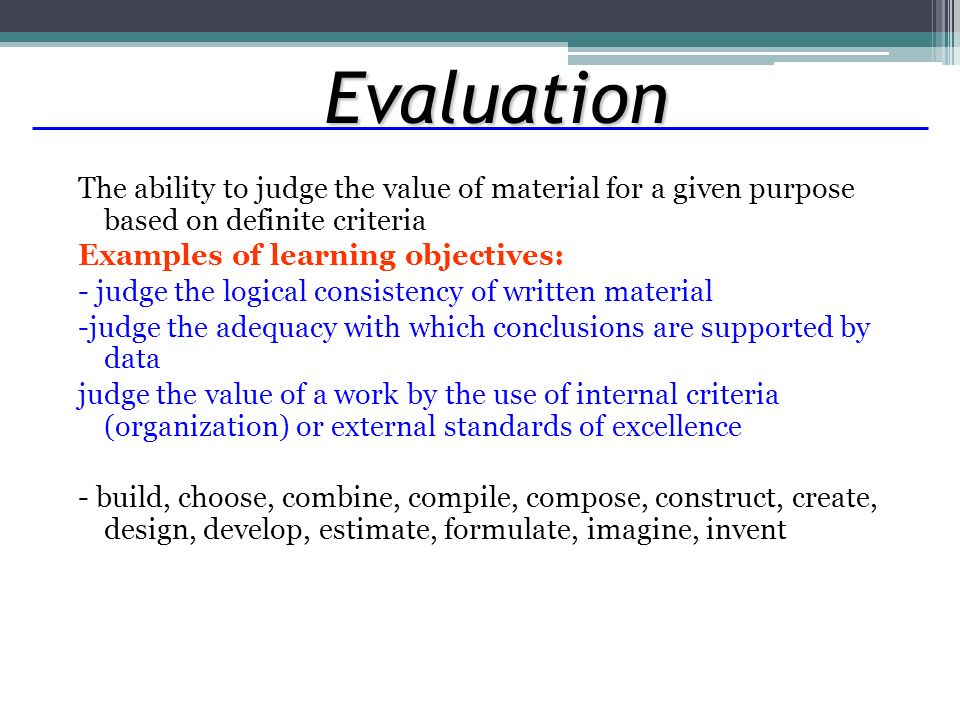 Evaluation

The ability to judge the value of material for a given purpose based on definite criteria

Examples of learning objectives:

- judge the logical consistency of written material

-judge the adequacy with which conclusions are supported by data

judge the value of a work by the use of internal criteria (organization) or external standards of excellence

- build, choose, combine, compile, compose, construct, create, design, develop, estimate, formulate, imagine, invent